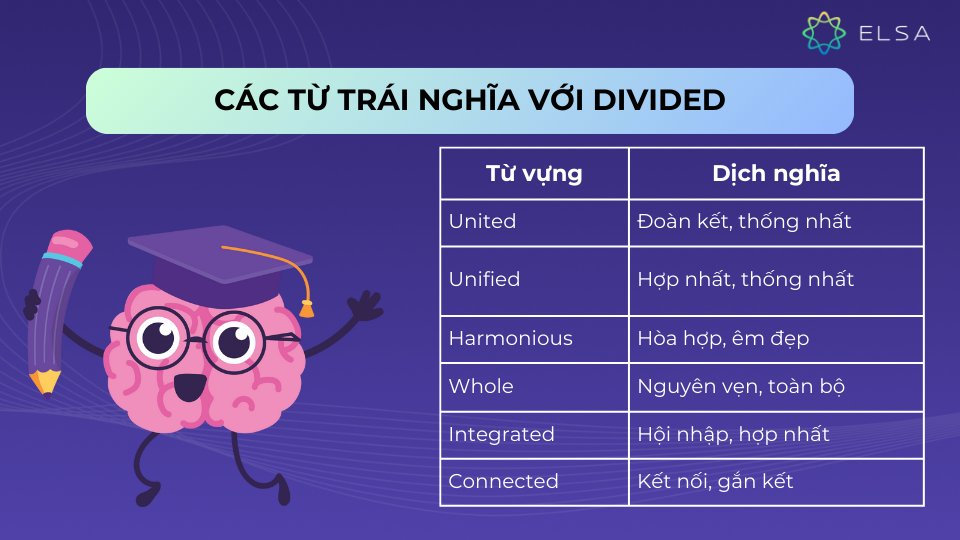 ELSA

CÁC TỪ TRÁI NGHĨA VỚI DIVIDED

| Từ vựng | Dịch nghĩa |
|---|---|
| United | Đoàn kết, thống nhất |
| Unified | Hợp nhất, thống nhất |
| Harmonious | Hòa hợp, êm đẹp |
| Whole | Nguyên vẹn, toàn bộ |
| Integrated | Hội nhập, hợp nhất |
| Connected | Kết nối, gắn kết |